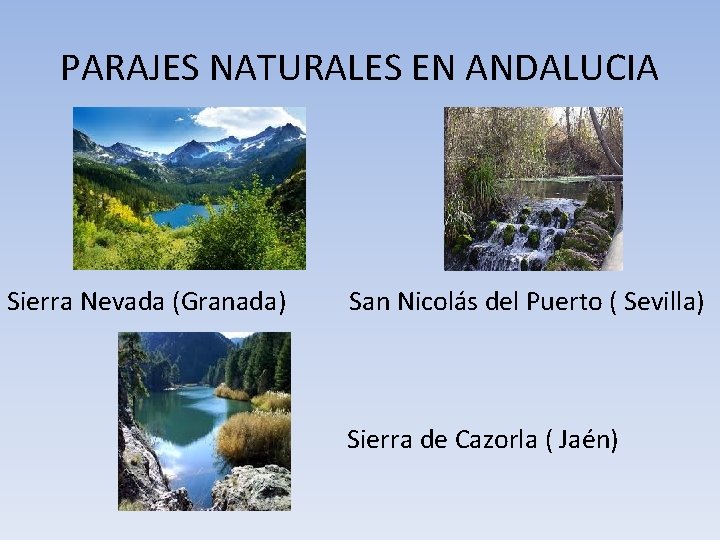 PARAJES NATURALES EN ANDALUCIA

Sierra Nevada (Granada)

San Nicolás del Puerto ( Sevilla)

Sierra de Cazorla ( Jaén)